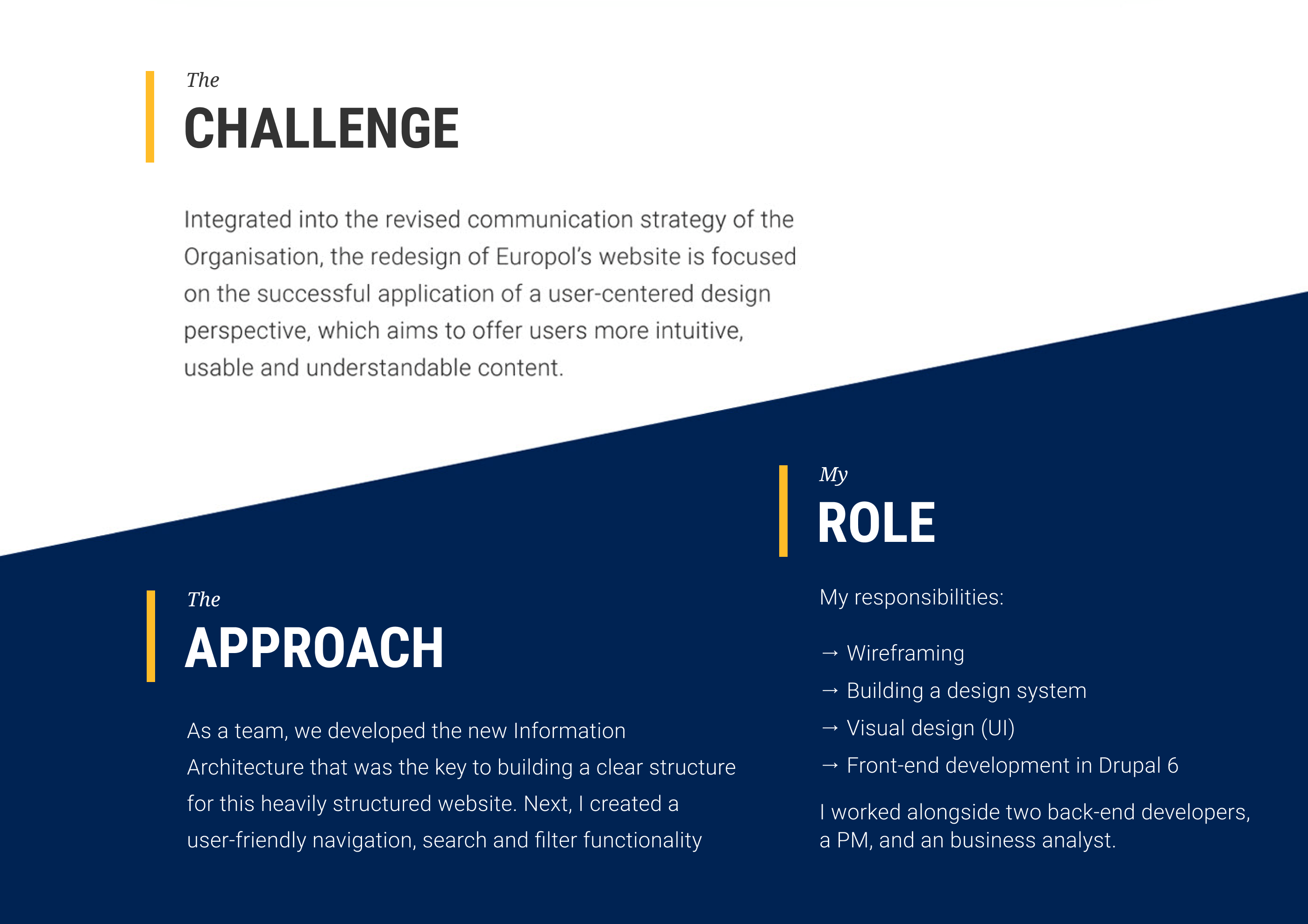 The
CHALLENGE

Integrated into the revised communication strategy of the Organisation, the redesign of Europol's website is focused on the successful application of a user-centered design perspective, which aims to offer users more intuitive, usable and understandable content.

The
APPROACH

As a team, we developed the new Information Architecture that was the key to building a clear structure for this heavily structured website. Next, I created a user-friendly navigation, search and filter functionality

My
ROLE

My responsibilities:

→ Wireframing
→ Building a design system
→ Visual design (UI)
→ Front-end development in Drupal 6

I worked alongside two back-end developers, a PM, and an business analyst.